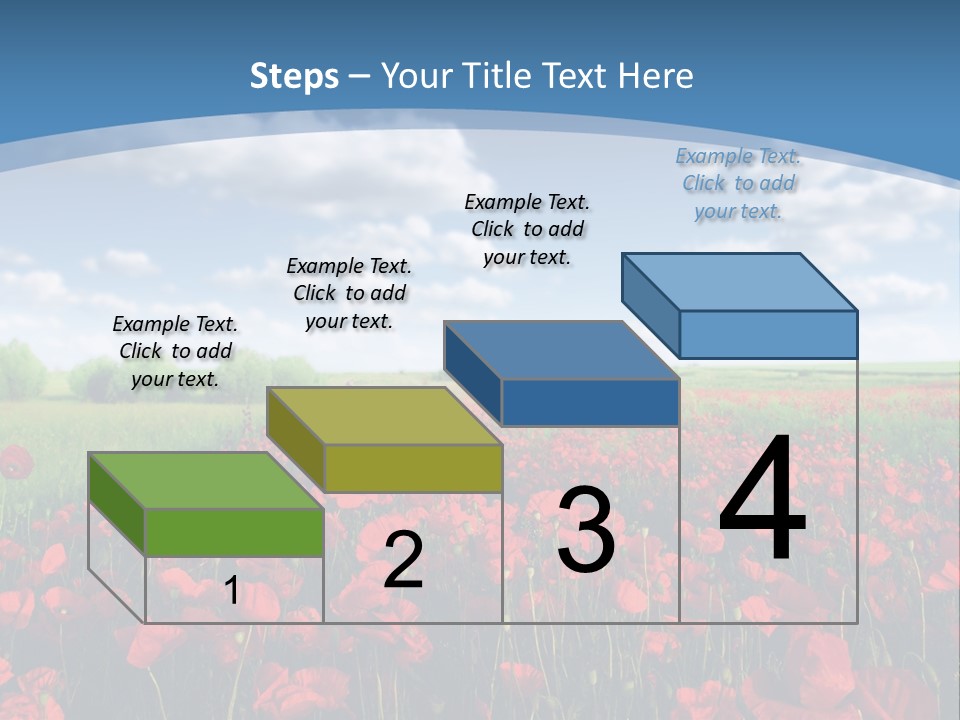 Steps – Your Title Text Here

Example Text. Click to add your text.

Example Text. Click to add your text.

Example Text. Click to add your text.

Example Text. Click to add your text.

1

2

3

4